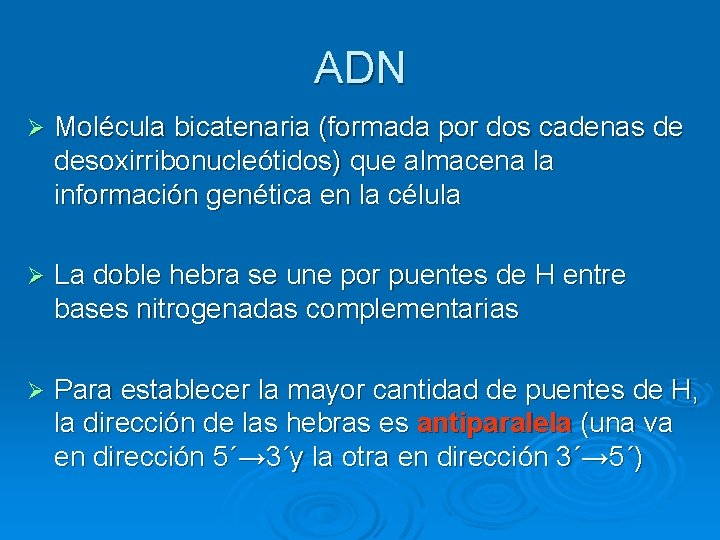 ADN

➢ Molécula bicatenaria (formada por dos cadenas de desoxirribonucleótidos) que almacena la información genética en la célula

➢ La doble hebra se une por puentes de H entre bases nitrogenadas complementarias

➢ Para establecer la mayor cantidad de puentes de H, la dirección de las hebras es antiparalela (una va en dirección 5´→3´y la otra en dirección 3´→5´)